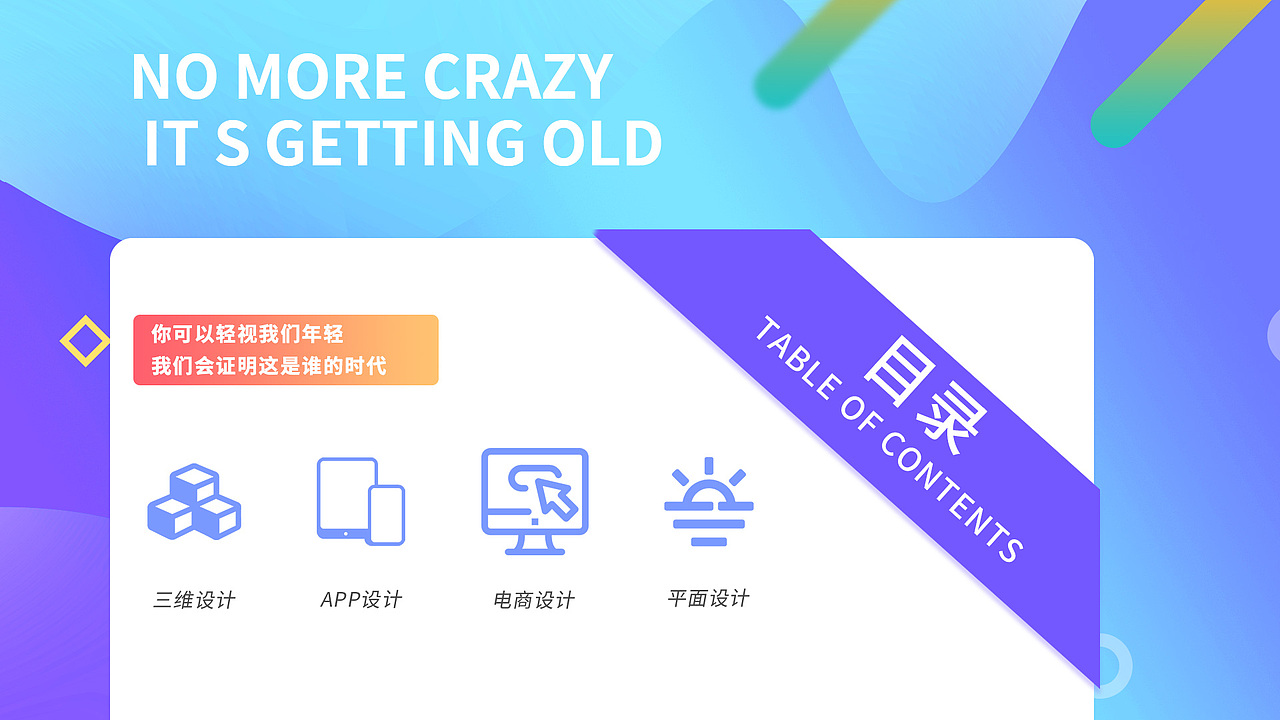 NO MORE CRAZY
IT S GETTING OLD

你可以轻视我们年轻
我们会证明这是谁的时代

目录
TABLE OF CONTENTS

三维设计

APP设计

电商设计

平面设计